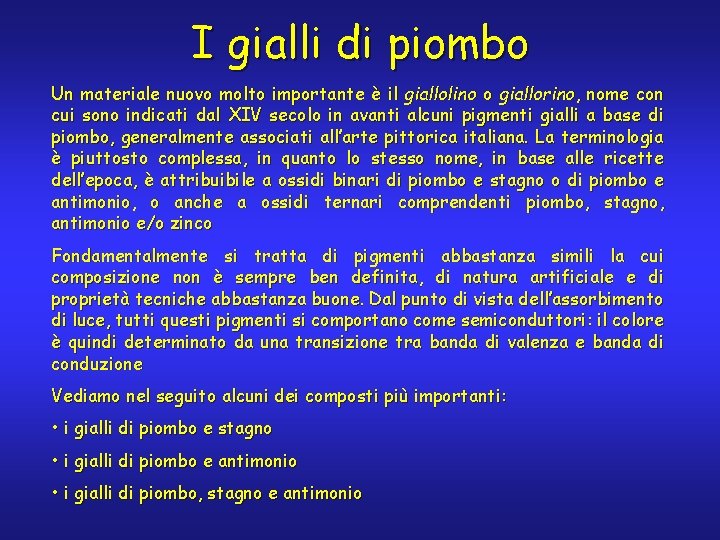 I gialli di piombo

Un materiale nuovo molto importante è il giallolino o giallorino, nome con cui sono indicati dal XIV secolo in avanti alcuni pigmenti gialli a base di piombo, generalmente associati all'arte pittorica italiana. La terminologia è piuttosto complessa, in quanto lo stesso nome, in base alle ricette dell'epoca, è attribuibile a ossidi binari di piombo e stagno o di piombo e antimonio, o anche a ossidi ternari comprendenti piombo, stagno, antimonio e/o zinco

Fondamentalmente si tratta di pigmenti abbastanza simili la cui composizione non è sempre ben definita, di natura artificiale e di proprietà tecniche abbastanza buone. Dal punto di vista dell'assorbimento di luce, tutti questi pigmenti si comportano come semiconduttori: il colore è quindi determinato da una transizione tra banda di valenza e banda di conduzione

Vediamo nel seguito alcuni dei composti più importanti:

• i gialli di piombo e stagno

• i gialli di piombo e antimonio

• i gialli di piombo, stagno e antimonio